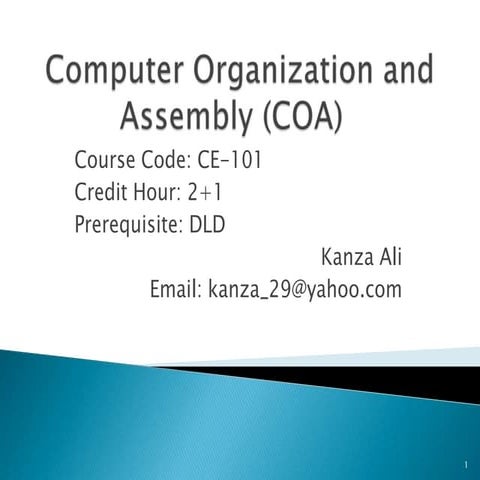 Computer Organization and Assembly (COA)

Course Code: CE-101
Credit Hour: 2+1
Prerequisite: DLD

Kanza Ali
Email: kanza_29@yahoo.com

1